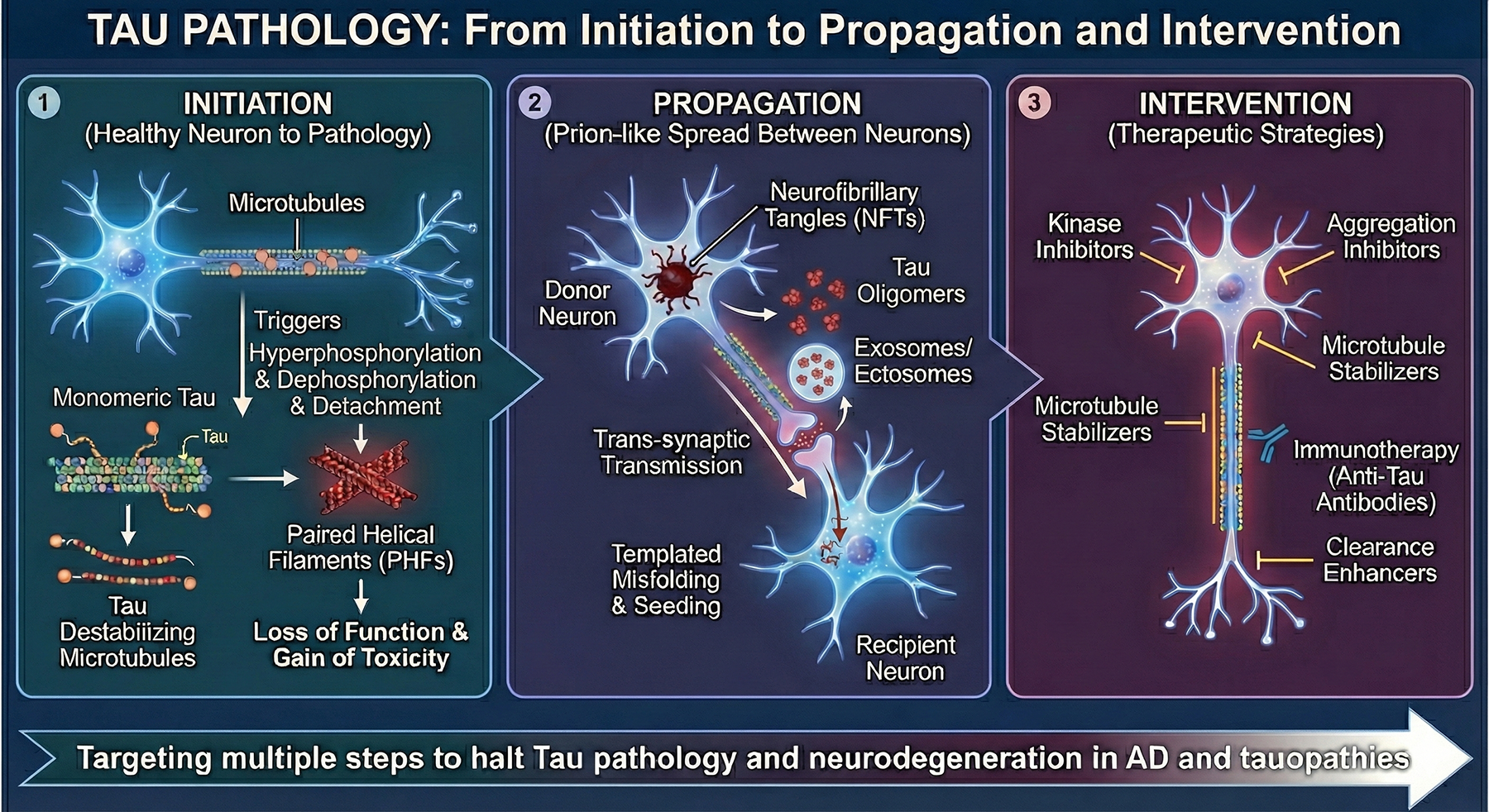 TAU PATHOLOGY: From Initiation to Propagation and Intervention

1 INITIATION (Healthy Neuron to Pathology)

Microtubules

Triggers

Hyperphosphorylation & Dephosphorylation & Detachment

Monomeric Tau

Tau

Paired Helical Filaments (PHFs)

Tau Destabiiizing Microtubules

Loss of Function & Gain of Toxicity

2 PROPAGATION (Prion-like Spread Between Neurons)

Neurofibrillary Tangles (NFTs)

Donor Neuron

Tau Oligomers

Exosomes/ Ectosomes

Trans-synaptic Transmission

Templated Misfolding & Seeding

Recipient Neuron

3 INTERVENTION (Therapeutic Strategies)

Kinase Inhibitors

Aggregation Inhibitors

Microtubule Stabilizers

Microtubule Stabilizers

Immunotherapy (Anti-Tau Antibodies)

Clearance Enhancers

Targeting multiple steps to halt Tau pathology and neurodegeneration in AD and tauopathies